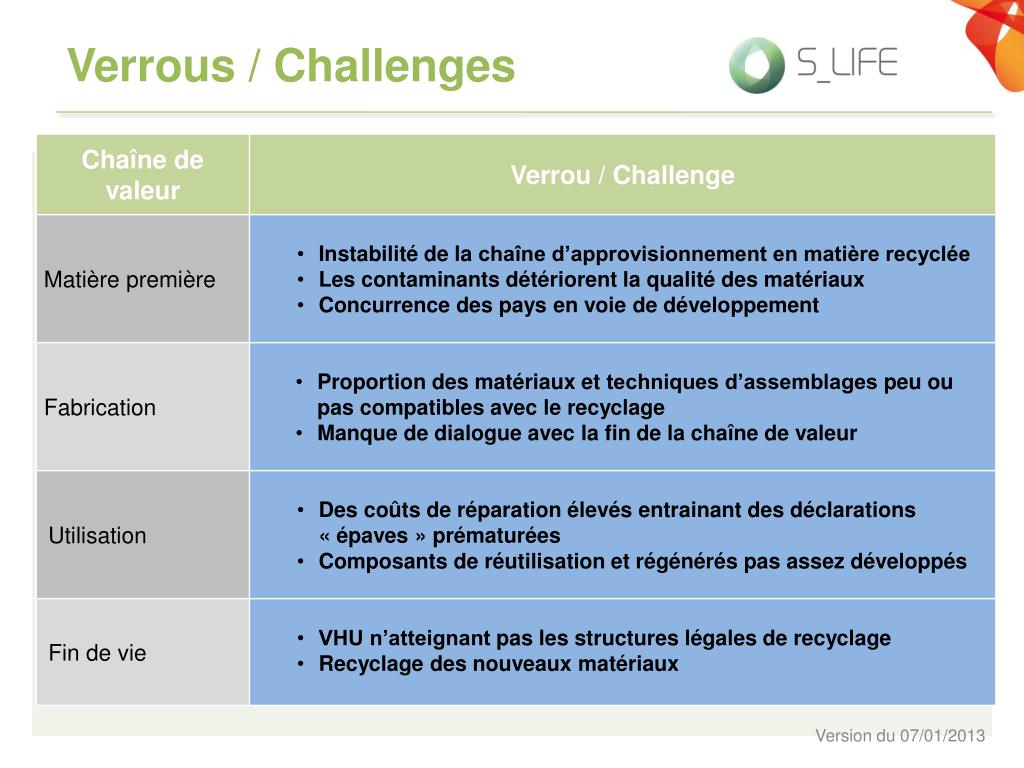 Verrous / Challenges

S_LIFE

| Chaîne de valeur | Verrou / Challenge |
|---|---|
| Matière première | • Instabilité de la chaîne d'approvisionnement en matière recyclée • Les contaminants détériorent la qualité des matériaux • Concurrence des pays en voie de développement |
| Fabrication | • Proportion des matériaux et techniques d'assemblages peu ou pas compatibles avec le recyclage • Manque de dialogue avec la fin de la chaîne de valeur |
| Utilisation | • Des coûts de réparation élevés entrainant des déclarations « épaves » prématurées • Composants de réutilisation et régénérés pas assez développés |
| Fin de vie | • VHU n'atteignant pas les structures légales de recyclage • Recyclage des nouveaux matériaux |

Version du 07/01/2013